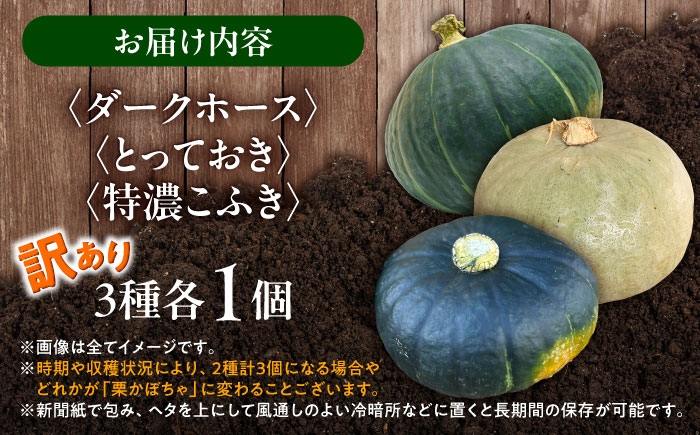 お届け内容

〈ダークホース〉
〈とっておき〉
〈特濃こふき〉

訳あり
3種各1個

※画像は全てイメージです。
※時期や収穫状況により、2種計3個になる場合やどれかが「栗かぼちゃ」に変わることございます。
※新聞紙で包み、ヘタを上にして風通しのよい冷暗所などに置くと長期間の保存が可能です。